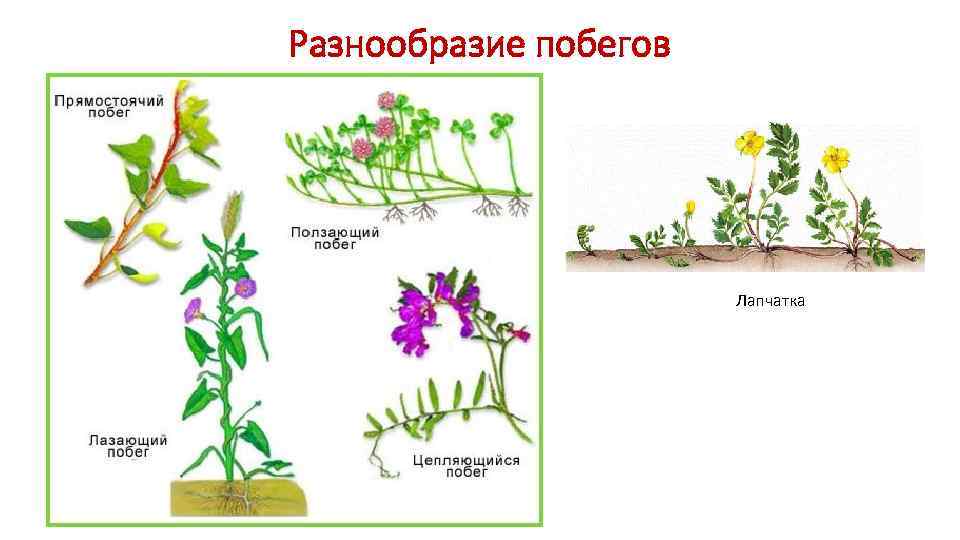 Разнообразие побегов

Прямостоячий побег

Ползающий побег

Лазающий побег

Цепляющийся побег

Лапчатка